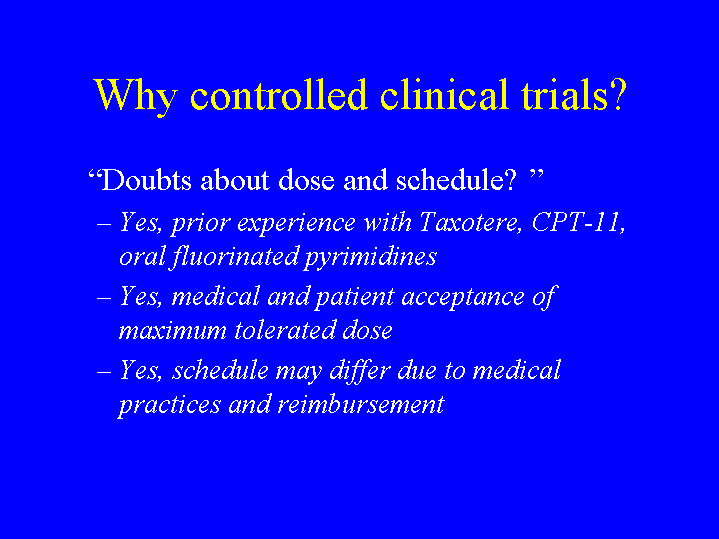 Why controlled clinical trials?

“Doubts about dose and schedule? ”

– Yes, prior experience with Taxotere, CPT-11, oral fluorinated pyrimidines

– Yes, medical and patient acceptance of maximum tolerated dose

– Yes, schedule may differ due to medical practices and reimbursement